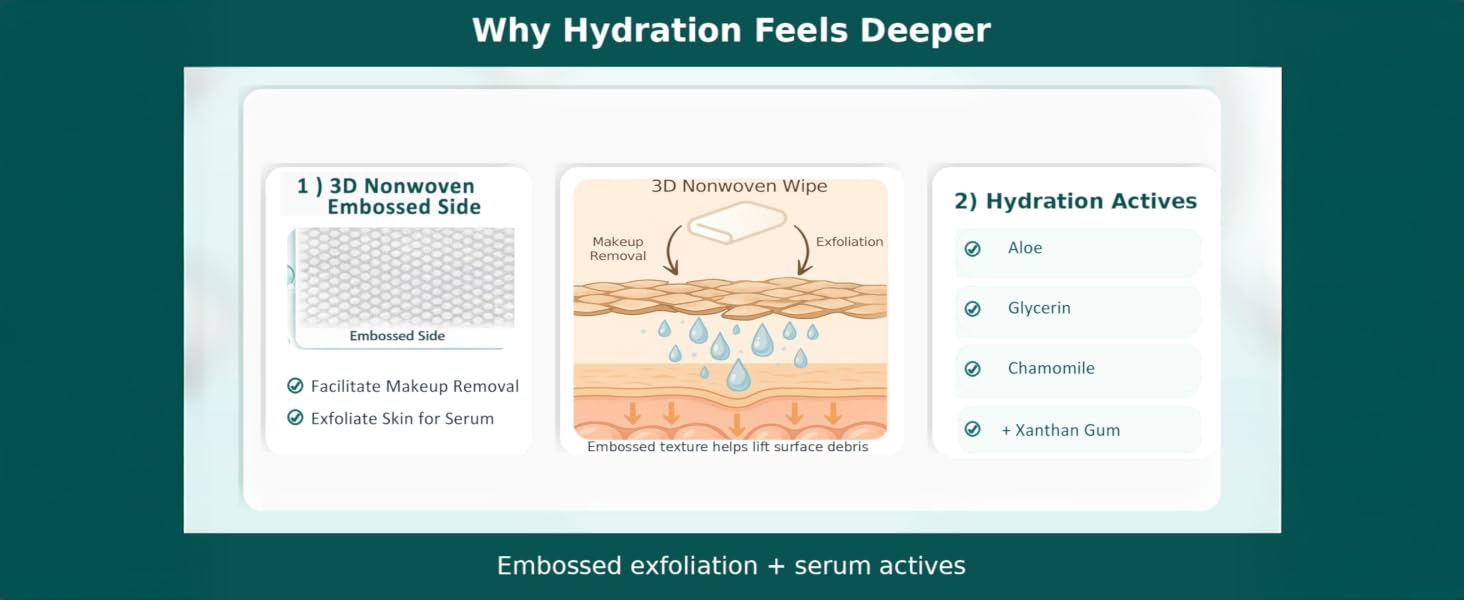 Why Hydration Feels Deeper

1 ) 3D Nonwoven Embossed Side

Embossed Side

Facilitate Makeup Removal

Exfoliate Skin for Serum

3D Nonwoven Wipe

Makeup Removal

Exfoliation

Embossed texture helps lift surface debris

2) Hydration Actives

Aloe

Glycerin

Chamomile

+ Xanthan Gum

Embossed exfoliation + serum actives